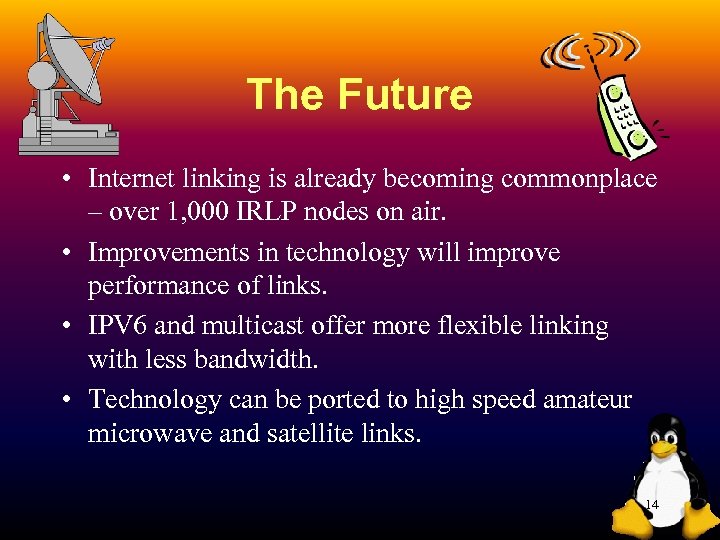 The Future

• Internet linking is already becoming commonplace – over 1,000 IRLP nodes on air.

• Improvements in technology will improve performance of links.

• IPV6 and multicast offer more flexible linking with less bandwidth.

• Technology can be ported to high speed amateur microwave and satellite links.

14